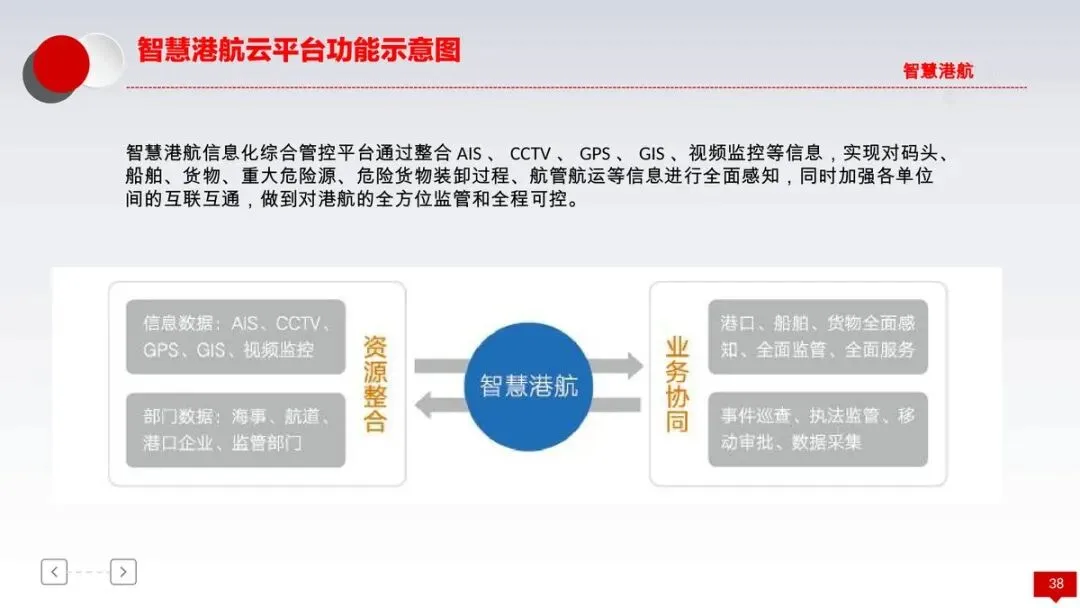 智慧港航云平台功能示意图

智慧港航

智慧港航信息化综合管控平台通过整合 AIS 、 CCTV 、 GPS 、 GIS 、视频监控等信息，实现对码头、船舶、货物、重大危险源、危险货物装卸过程、航管航运等信息进行全面感知，同时加强各单位间的互联互通，做到对港航的全方位监管和全程可控。

信息数据：AIS、CCTV、GPS、GIS、视频监控

部门数据：海事、航道、港口企业、监管部门

资源整合

智慧港航

业务协同

港口、船舶、货物全面感知、全面监管、全面服务

事件巡查、执法监管、移动审批、数据采集

38